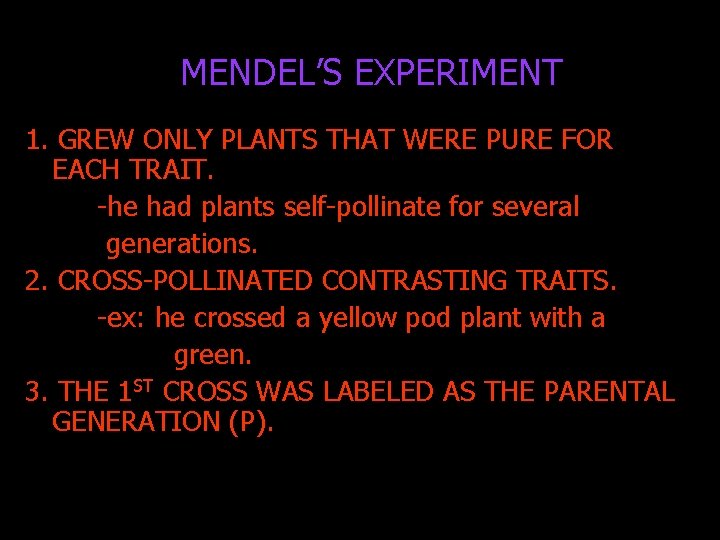 MENDEL'S EXPERIMENT

1. GREW ONLY PLANTS THAT WERE PURE FOR EACH TRAIT.

-he had plants self-pollinate for several generations.

2. CROSS-POLLINATED CONTRASTING TRAITS.

-ex: he crossed a yellow pod plant with a green.

3. THE 1$^{ST}$ CROSS WAS LABELED AS THE PARENTAL GENERATION (P).